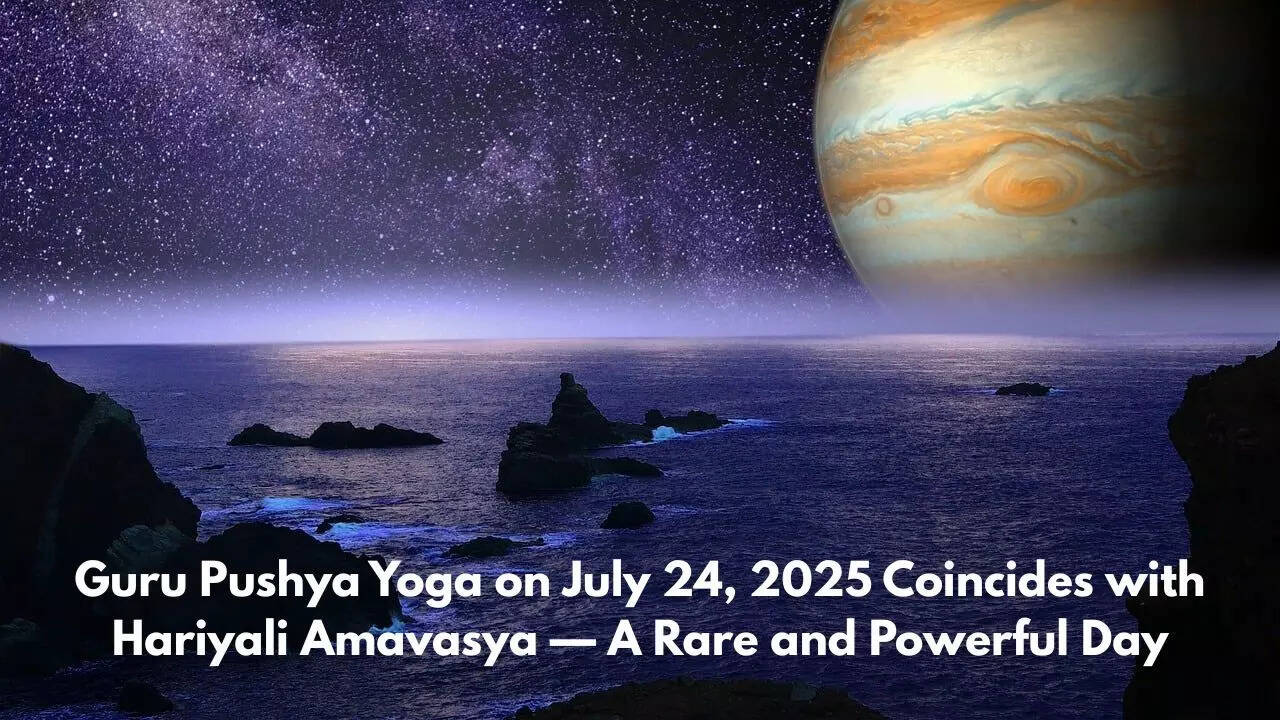 Guru Pushya Yoga on July 24, 2025 Coincides with Hariyali Amavasya — A Rare and Powerful Day